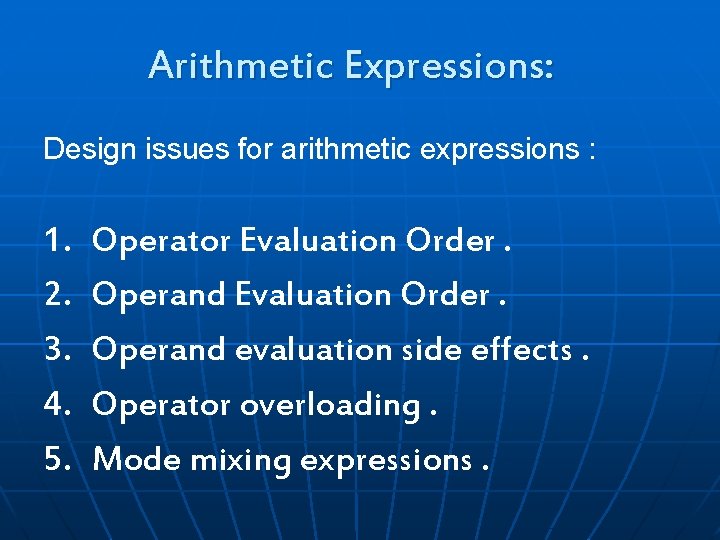 Arithmetic Expressions:

Design issues for arithmetic expressions :

1. Operator Evaluation Order .
2. Operand Evaluation Order .
3. Operand evaluation side effects .
4. Operator overloading .
5. Mode mixing expressions .